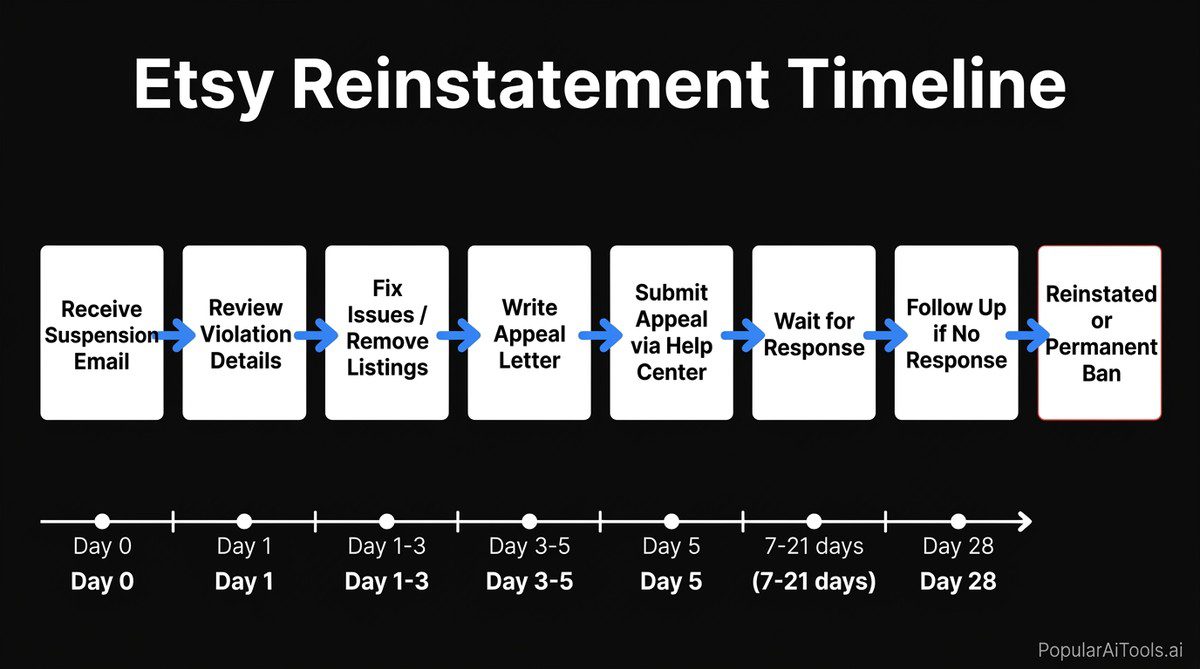 Etsy Reinstatement Timeline

Receive Suspension Email

Review Violation Details

Fix Issues / Remove Listings

Write Appeal Letter

Submit Appeal via Help Center

Wait for Response

Follow Up if No Response

Reinstated or Permanent Ban

Day 0
Day 0

Day 1
Day 1

Day 1-3
Day 1-3

Day 3-5
Day 3-5

Day 5
Day 5

7-21 days
(7-21 days)

Day 28
Day 28

PopularAiTools.ai